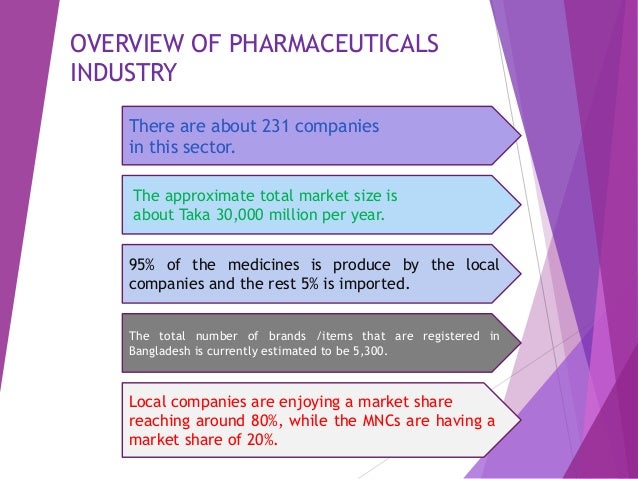 OVERVIEW OF PHARMACEUTICALS INDUSTRY

There are about 231 companies in this sector.

The approximate total market size is about Taka 30,000 million per year.

95% of the medicines is produce by the local companies and the rest 5% is imported.

The total number of brands /items that are registered in Bangladesh is currently estimated to be 5,300.

Local companies are enjoying a market share reaching around 80%, while the MNCs are having a market share of 20%.